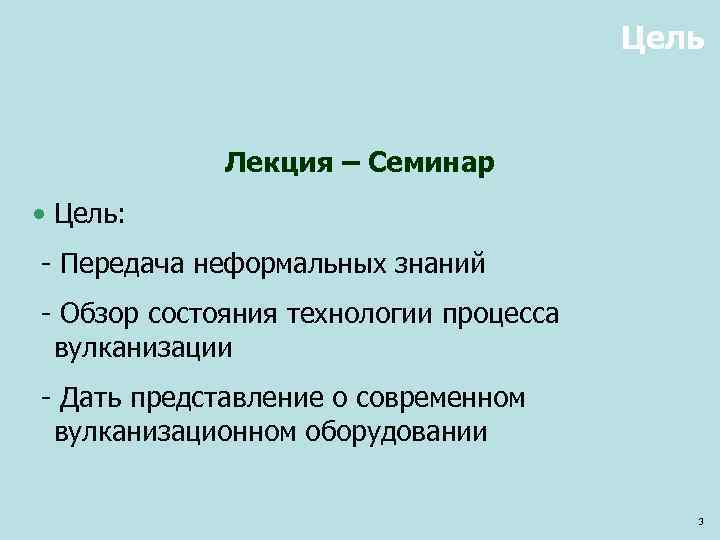 Цель

Лекция – Семинар

• Цель:

- Передача неформальных знаний

- Обзор состояния технологии процесса вулканизации

- Дать представление о современном вулканизационном оборудовании

3